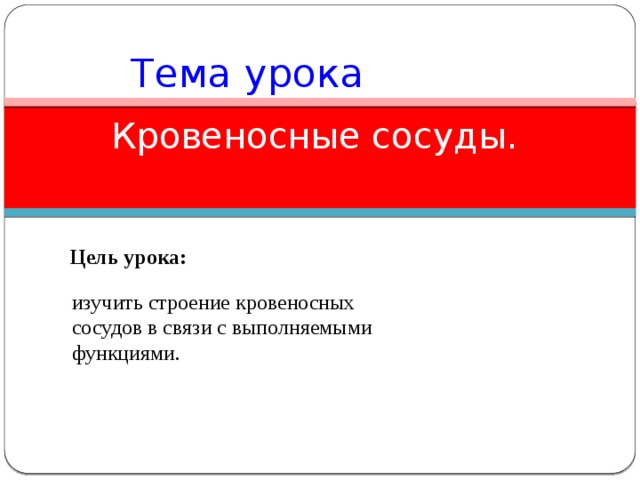 Тема урока

Кровеносные сосуды.

Цель урока:

изучить строение кровеносных сосудов в связи с выполняемыми функциями.